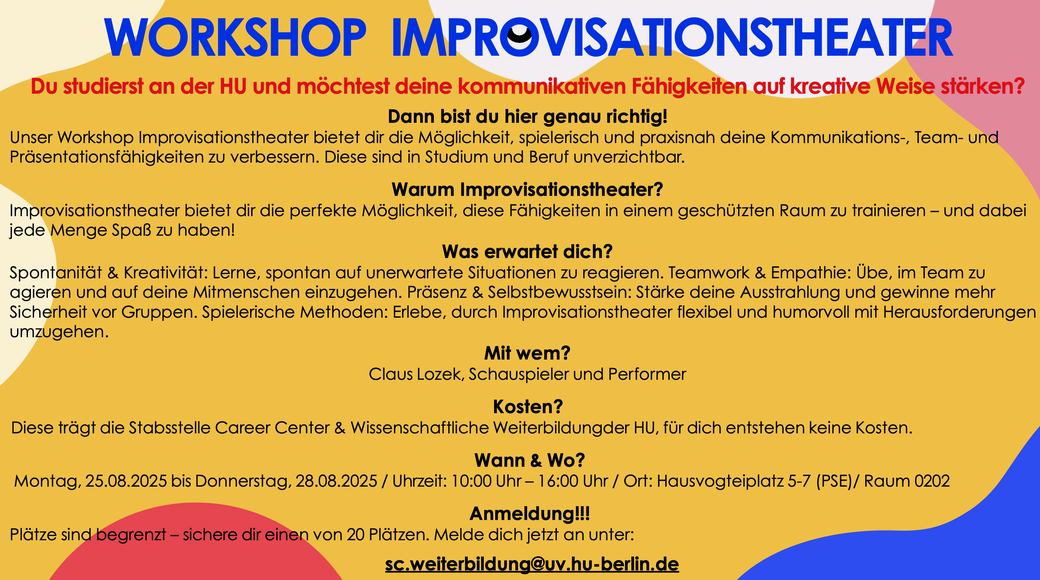 WORKSHOP IMPROVISATIONSTHEATER

Du studierst an der HU und möchtest deine kommunikativen Fähigkeiten auf kreative Weise stärken?

Dann bist du hier genau richtig!
Unser Workshop Improvisationstheater bietet dir die Möglichkeit, spielerisch und praxisnah deine Kommunikations-, Team- und Präsentationsfähigkeiten zu verbessern. Diese sind in Studium und Beruf unverzichtbar.

Warum Improvisationstheater?
Improvisationstheater bietet dir die perfekte Möglichkeit, diese Fähigkeiten in einem geschützten Raum zu trainieren – und dabei jede Menge Spaß zu haben!

Was erwartet dich?
Spontanität & Kreativität: Lerne, spontan auf unerwartete Situationen zu reagieren. Teamwork & Empathie: Übe, im Team zu agieren und auf deine Mitmenschen einzugehen. Präsenz & Selbstbewusstsein: Stärke deine Ausstrahlung und gewinne mehr Sicherheit vor Gruppen. Spielerische Methoden: Erlebe, durch Improvisationstheater flexibel und humorvoll mit Herausforderungen umzugehen.

Mit wem?
Claus Lozek, Schauspieler und Performer

Kosten?
Diese trägt die Stabsstelle Career Center & Wissenschaftliche Weiterbildungder HU, für dich entstehen keine Kosten.

Wann & Wo?
Montag, 25.08.2025 bis Donnerstag, 28.08.2025 / Uhrzeit: 10:00 Uhr – 16:00 Uhr / Ort: Hausvogteiplatz 5-7 (PSE)/ Raum 0202

Anmeldung!!!
Plätze sind begrenzt – sichere dir einen von 20 Plätzen. Melde dich jetzt an unter:

sc.weiterbildung@uv.hu-berlin.de